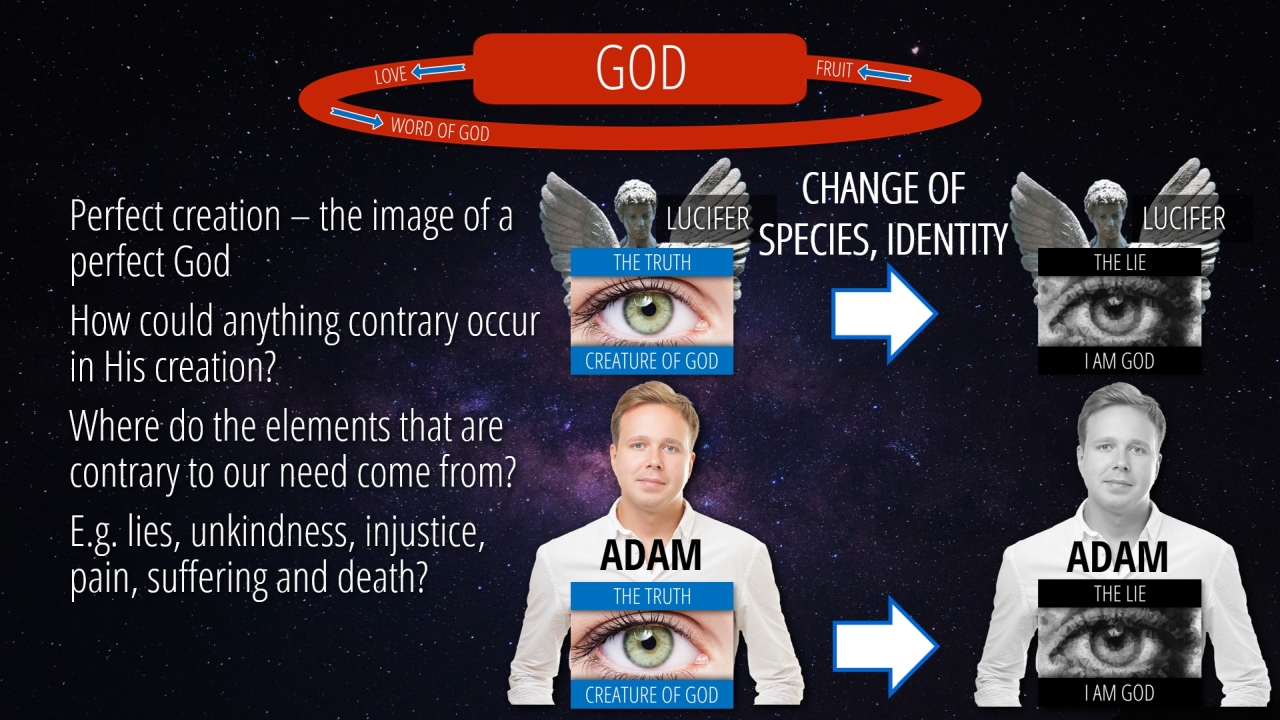 GOD
LOVE
FRUIT
WORD OF GOD

Perfect creation – the image of a perfect God

How could anything contrary occur in His creation?

Where do the elements that are contrary to our need come from?

E.g. lies, unkindness, injustice, pain, suffering and death?

LUCIFER
THE TRUTH
CREATURE OF GOD

CHANGE OF SPECIES, IDENTITY

LUCIFER
THE LIE
I AM GOD

ADAM
THE TRUTH
CREATURE OF GOD

ADAM
THE LIE
I AM GOD